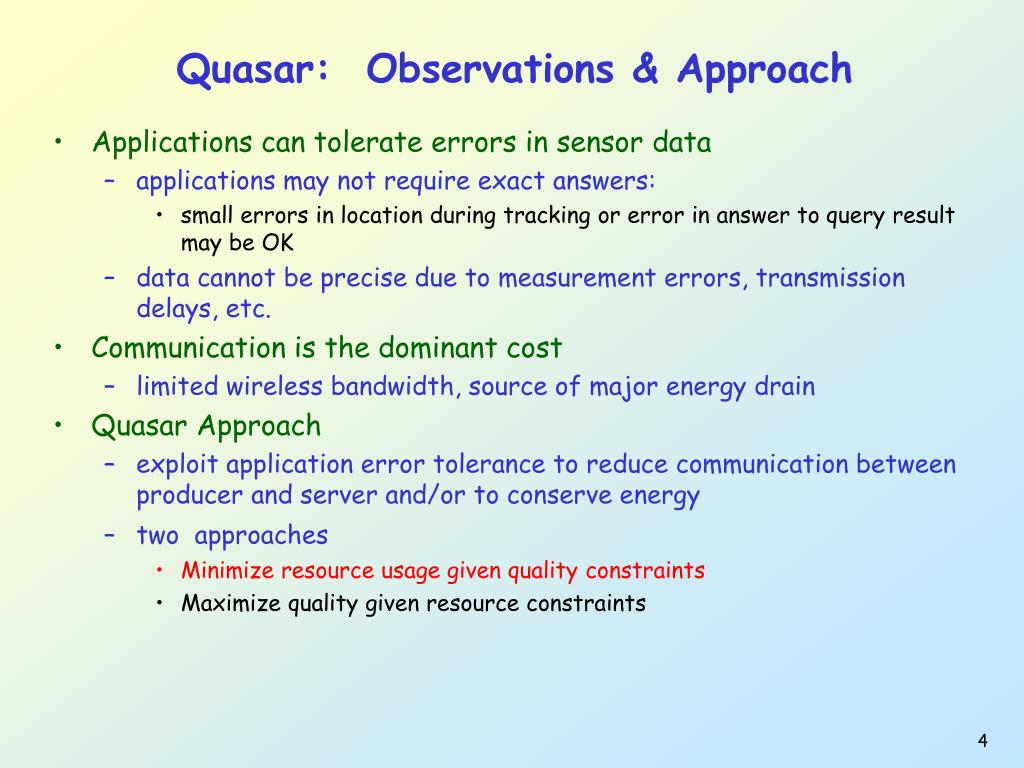 Quasar: Observations & Approach

• Applications can tolerate errors in sensor data
  – applications may not require exact answers:
    • small errors in location during tracking or error in answer to query result may be OK
  – data cannot be precise due to measurement errors, transmission delays, etc.
• Communication is the dominant cost
  – limited wireless bandwidth, source of major energy drain
• Quasar Approach
  – exploit application error tolerance to reduce communication between producer and server and/or to conserve energy
  – two approaches
    • Minimize resource usage given quality constraints
    • Maximize quality given resource constraints

4